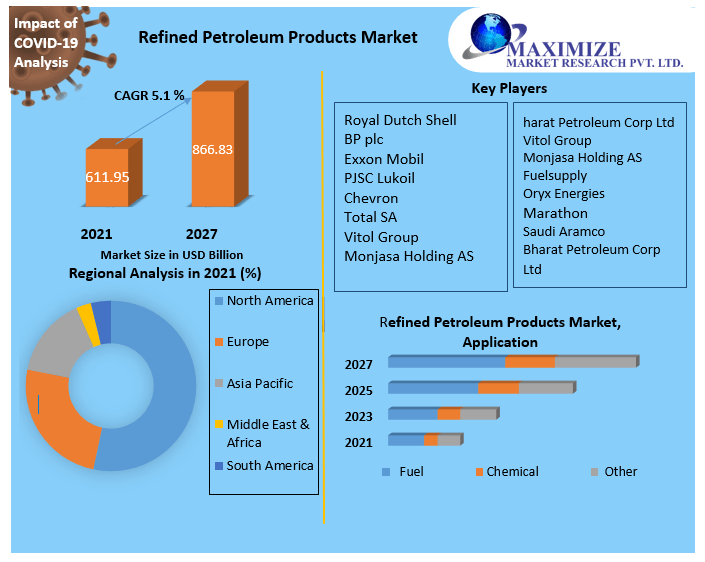 Impact of COVID-19 Analysis

Refined Petroleum Products Market

MAXIMIZE
MARKET RESEARCH PVT. LTD.

CAGR 5.1 %

611.95

866.83

2021

2027

Market Size in USD Billion

Regional Analysis in 2021 (%)

North America
Europe
Asia Pacific
Middle East & Africa
South America

Key Players

Royal Dutch Shell
BP plc
Exxon Mobil
PJSC Lukoil
Chevron
Total SA
Vitol Group
Monjasa Holding AS

harat Petroleum Corp Ltd
Vitol Group
Monjasa Holding AS
Fuelsupply
Oryx Energies
Marathon
Saudi Aramco
Bharat Petroleum Corp Ltd

Refined Petroleum Products Market, Application

2027
2025
2023
2021

Fuel
Chemical
Other